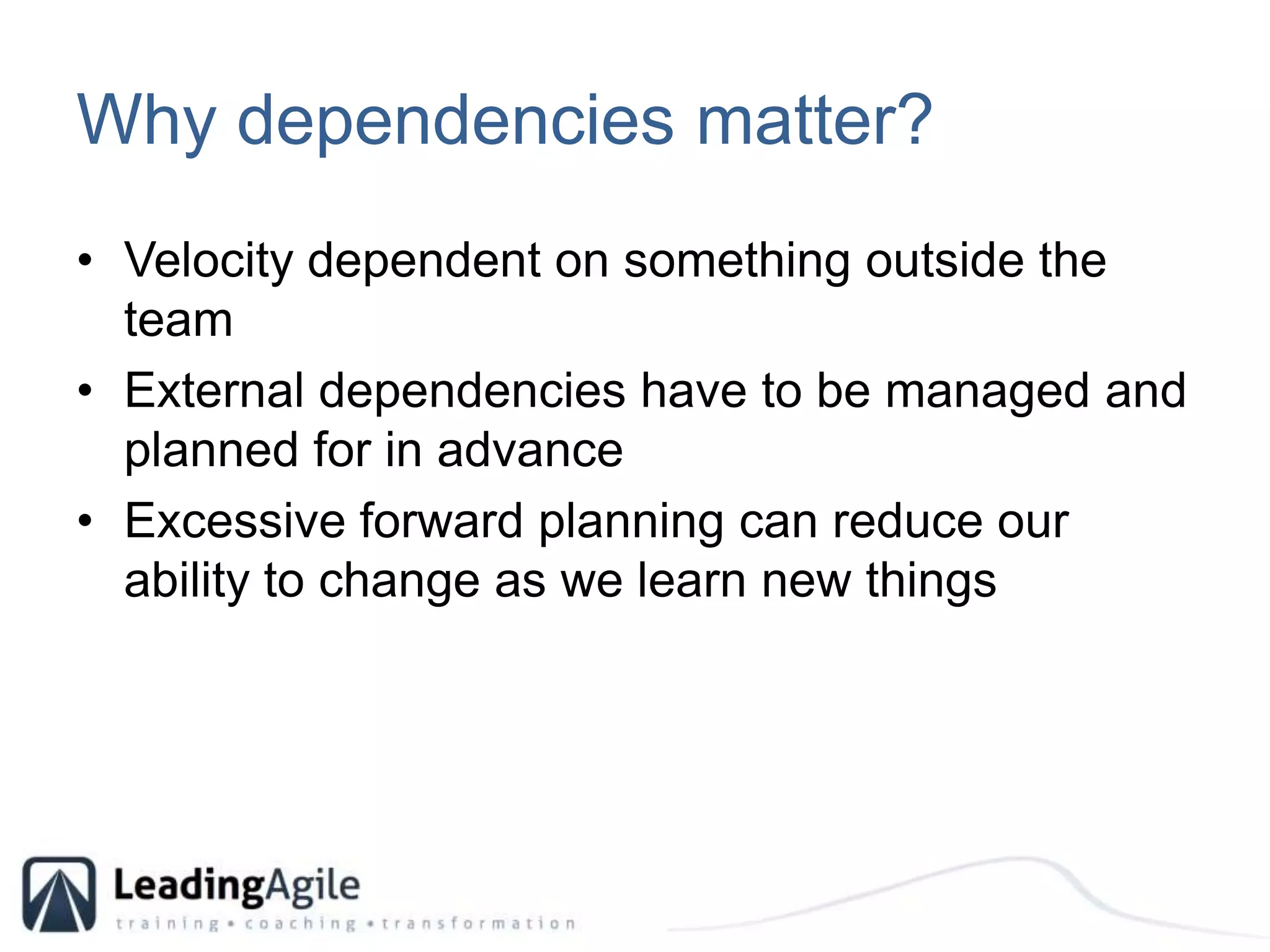 Why dependencies matter?

• Velocity dependent on something outside the team
• External dependencies have to be managed and planned for in advance
• Excessive forward planning can reduce our ability to change as we learn new things

LeadingAgile
training • coaching • transformation